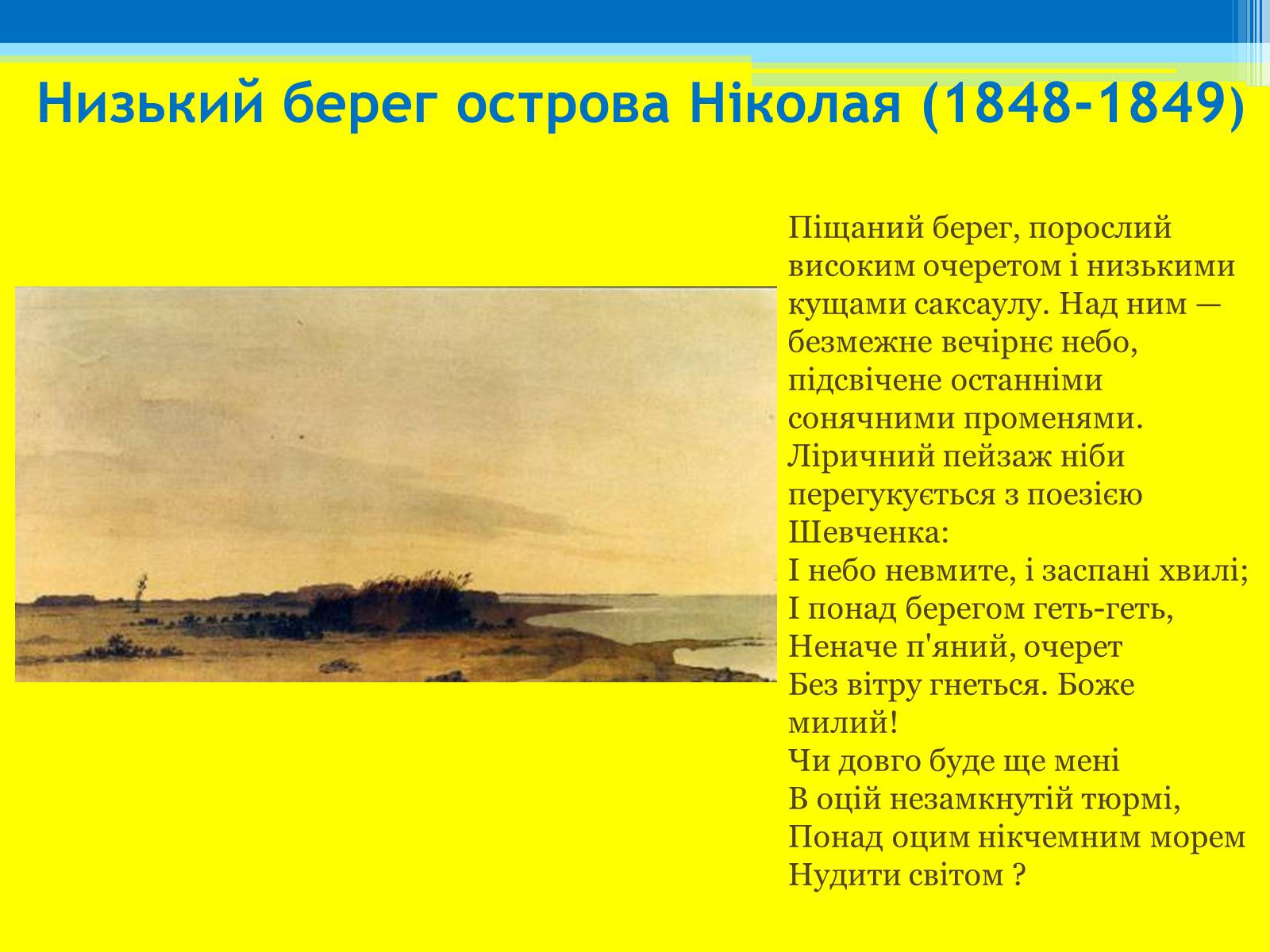 Низький берег острова Ніколая (1848-1849)

Піщаний берег, порослий високим очеретом і низькими кущами саксаулу. Над ним — безмежне вечірнє небо, підсвічене останніми сонячними променями. Ліричний пейзаж ніби перегукується з поезією Шевченка:
І небо невмите, і заспані хвилі;
І понад берегом геть-геть,
Неначе п'яний, очерет
Без вітру гнеться. Боже милий!
Чи довго буде ще мені
В оцій незамкнутій тюрмі,
Понад оцим нікчемним морем
Нудити світом ?